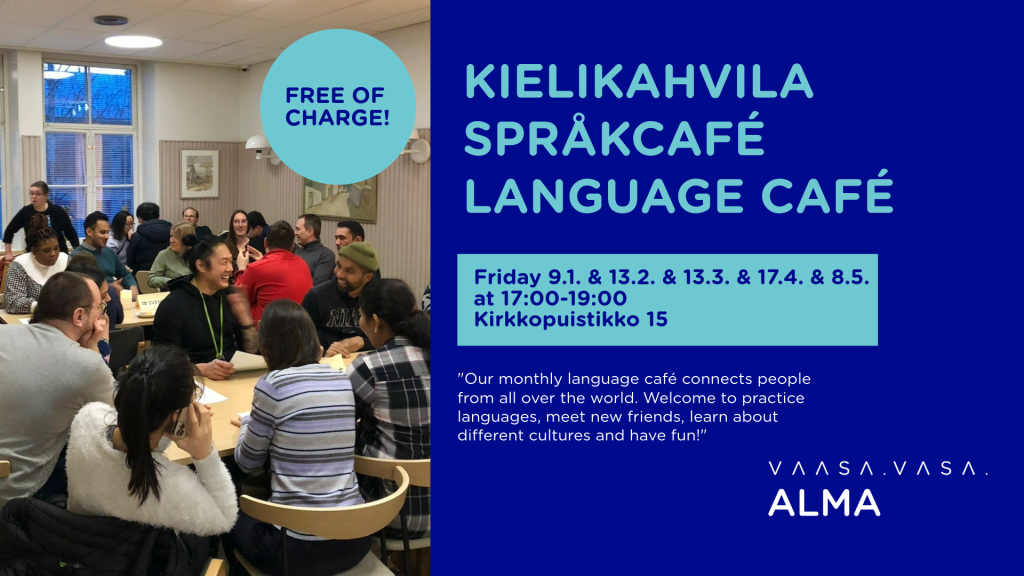 FREE OF CHARGE!

KIELIKAHVILA
SPRÅKCAFÉ
LANGUAGE CAFÉ

Friday 9.1. & 13.2. & 13.3. & 17.4. & 8.5.
at 17:00-19:00
Kirkkopuistikko 15

"Our monthly language café connects people from all over the world. Welcome to practice languages, meet new friends, learn about different cultures and have fun!"

VAASA.VASA.
ALMA